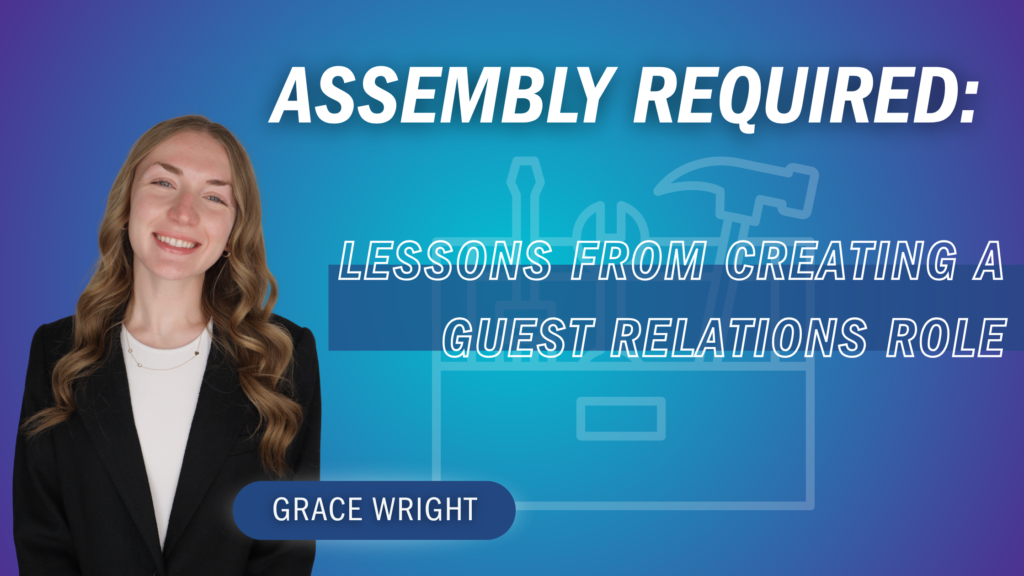 ASSEMBLY REQUIRED:

LESSONS FROM CREATING A GUEST RELATIONS ROLE

GRACE WRIGHT